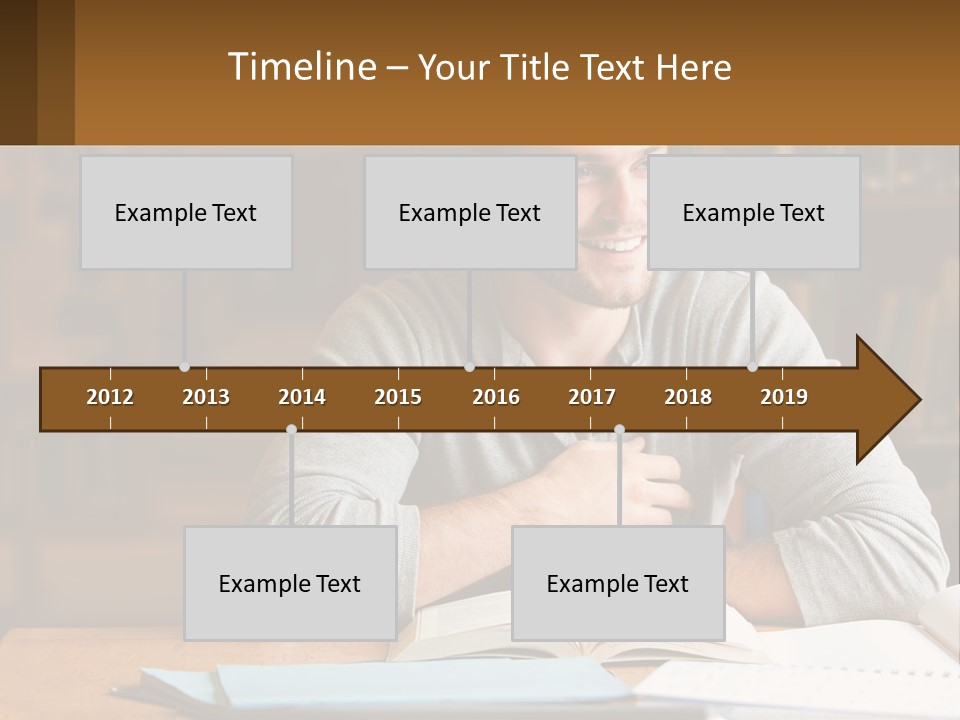 Timeline – Your Title Text Here

Example Text

Example Text

Example Text

2012 2013 2014 2015 2016 2017 2018 2019

Example Text

Example Text